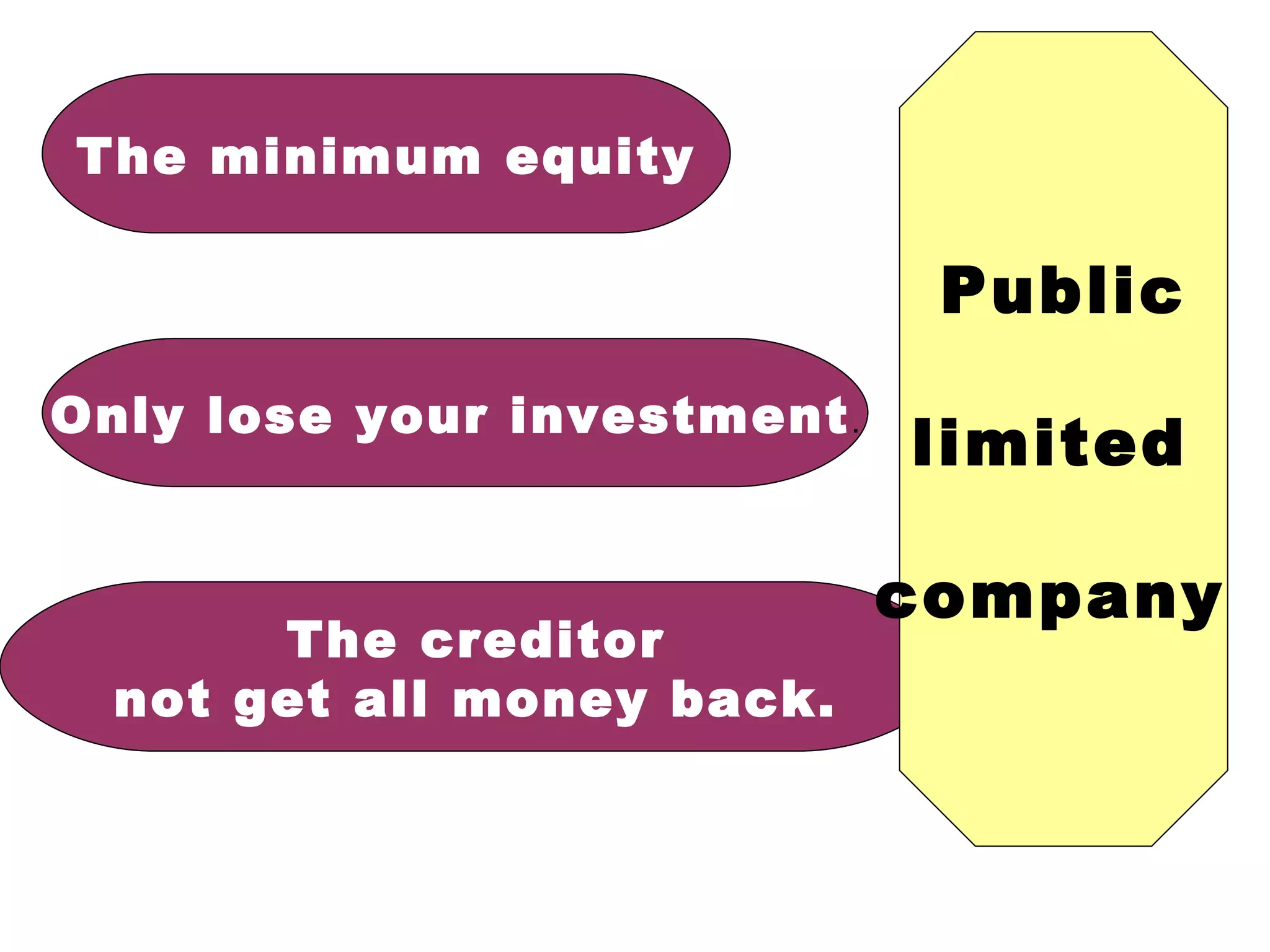 The minimum equity

Only lose your investment.

The creditor
not get all money back.

Public
limited
company